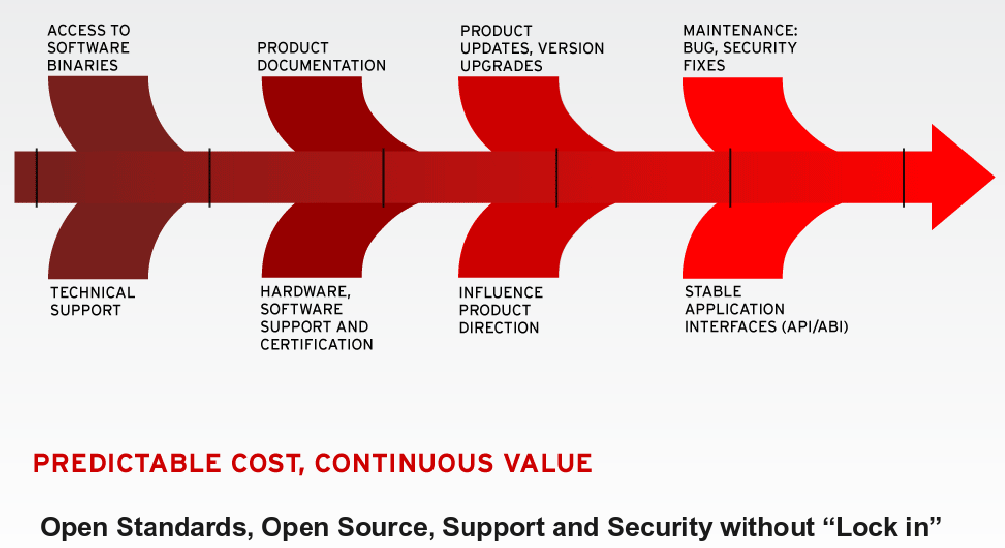 ACCESS TO SOFTWARE BINARIES

PRODUCT DOCUMENTATION

PRODUCT UPDATES, VERSION UPGRADES

MAINTENANCE: BUG, SECURITY FIXES

TECHNICAL SUPPORT

HARDWARE, SOFTWARE SUPPORT AND CERTIFICATION

INFLUENCE PRODUCT DIRECTION

STABLE APPLICATION INTERFACES (API/ABI)

PREDICTABLE COST, CONTINUOUS VALUE

Open Standards, Open Source, Support and Security without “Lock in”